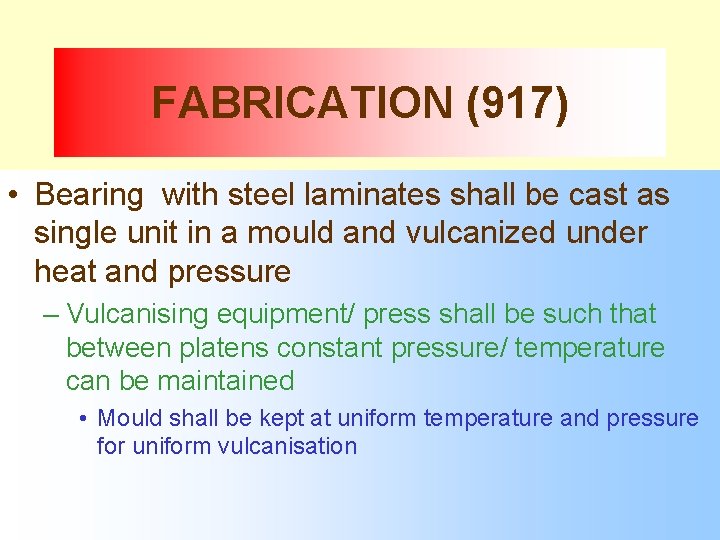 FABRICATION (917)

• Bearing with steel laminates shall be cast as single unit in a mould and vulcanized under heat and pressure

– Vulcanising equipment/ press shall be such that between platens constant pressure/ temperature can be maintained

• Mould shall be kept at uniform temperature and pressure for uniform vulcanisation